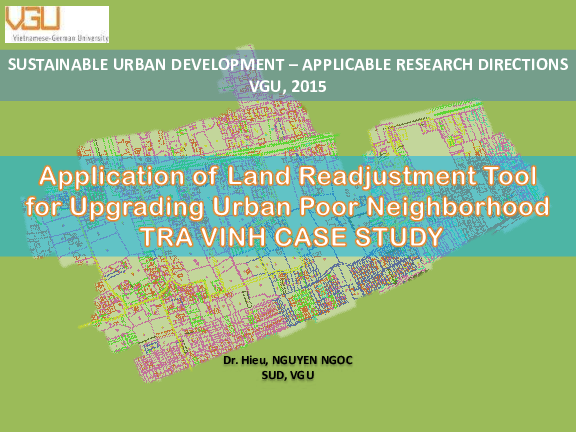 VGU
Vietnamese-German University

SUSTAINABLE URBAN DEVELOPMENT – APPLICABLE RESEARCH DIRECTIONS
VGU, 2015

Application of Land Readjustment Tool for Upgrading Urban Poor Neighborhood
TRA VINH CASE STUDY

Dr. Hieu, NGUYEN NGOC
SUD, VGU